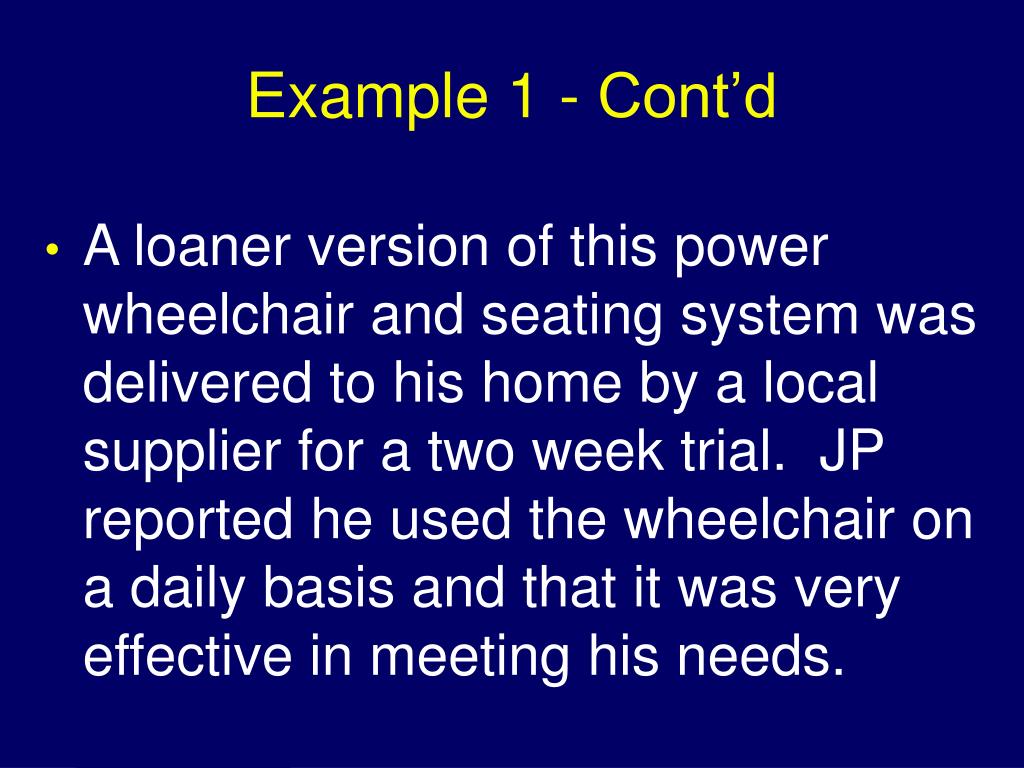 Example 1 - Cont’d

• A loaner version of this power wheelchair and seating system was delivered to his home by a local supplier for a two week trial. JP reported he used the wheelchair on a daily basis and that it was very effective in meeting his needs.